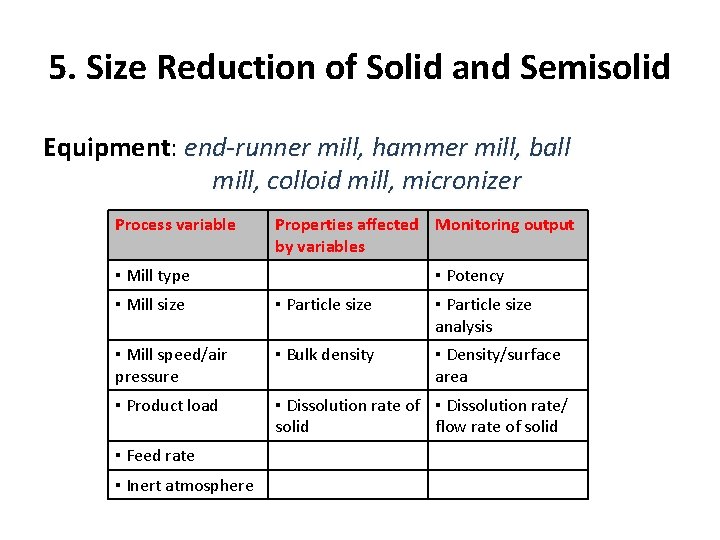 5. Size Reduction of Solid and Semisolid

Equipment: end-runner mill, hammer mill, ball mill, colloid mill, micronizer

| Process variable | Properties affected by variables | Monitoring output |
|---|---|---|
| ▪ Mill type | | ▪ Potency |
| ▪ Mill size | ▪ Particle size | ▪ Particle size analysis |
| ▪ Mill speed/air pressure | ▪ Bulk density | ▪ Density/surface area |
| ▪ Product load | ▪ Dissolution rate of solid | ▪ Dissolution rate/ flow rate of solid |
| ▪ Feed rate | | |
| ▪ Inert atmosphere | | |